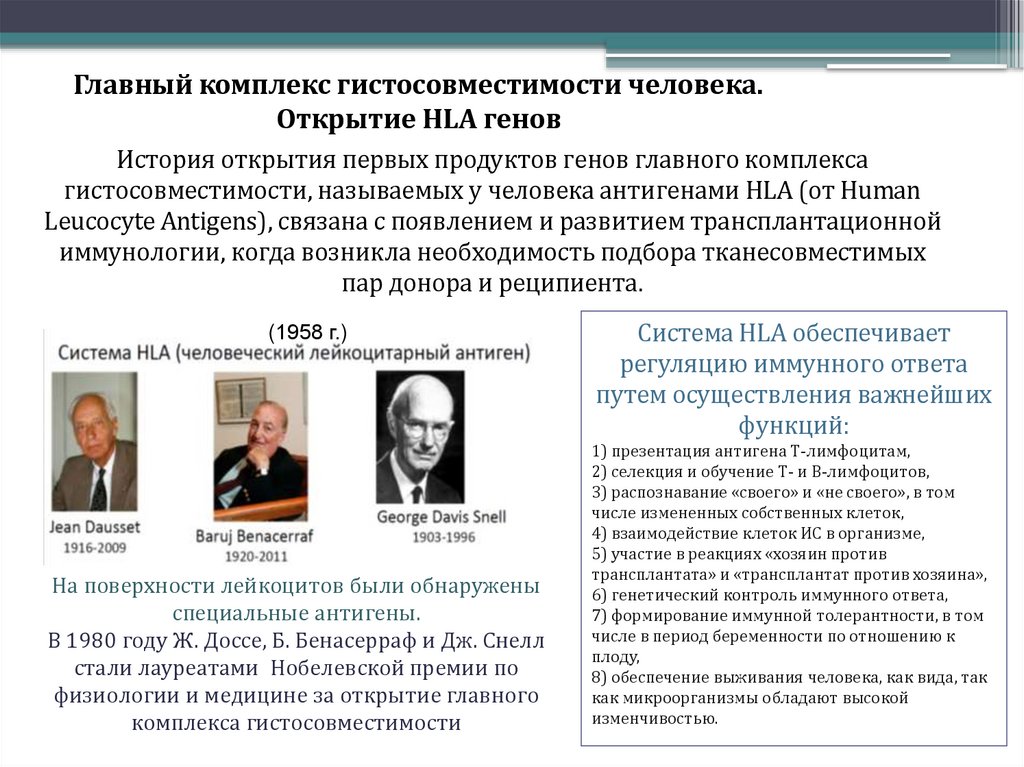 Главный комплекс гистосовместимости человека.
Открытие HLA генов

История открытия первых продуктов генов главного комплекса гистосовместимости, называемых у человека антигенами HLA (от Human Leucocyte Antigens), связана с появлением и развитием трансплантационной иммунологии, когда возникла необходимость подбора тканесовместимых пар донора и реципиента.

(1958 г.)

Система HLA (человеческий лейкоцитарный антиген)

Jean Dausset
1916-2009

Baruj Benacerraf
1920-2011

George Davis Snell
1903-1996

На поверхности лейкоцитов были обнаружены специальные антигены.
В 1980 году Ж. Доссе, Б. Бенасерраф и Дж. Снелл стали лауреатами Нобелевской премии по физиологии и медицине за открытие главного комплекса гистосовместимости

Система HLA обеспечивает регуляцию иммунного ответа путем осуществления важнейших функций:
1) презентация антигена Т-лимфоцитам,
2) селекция и обучение Т- и В-лимфоцитов,
3) распознавание «своего» и «не своего», в том числе измененных собственных клеток,
4) взаимодействие клеток ИС в организме,
5) участие в реакциях «хозяин против трансплантата» и «трансплантат против хозяина»,
6) генетический контроль иммунного ответа,
7) формирование иммунной толерантности, в том числе в период беременности по отношению к плоду,
8) обеспечение выживания человека, как вида, так как микроорганизмы обладают высокой изменчивостью.